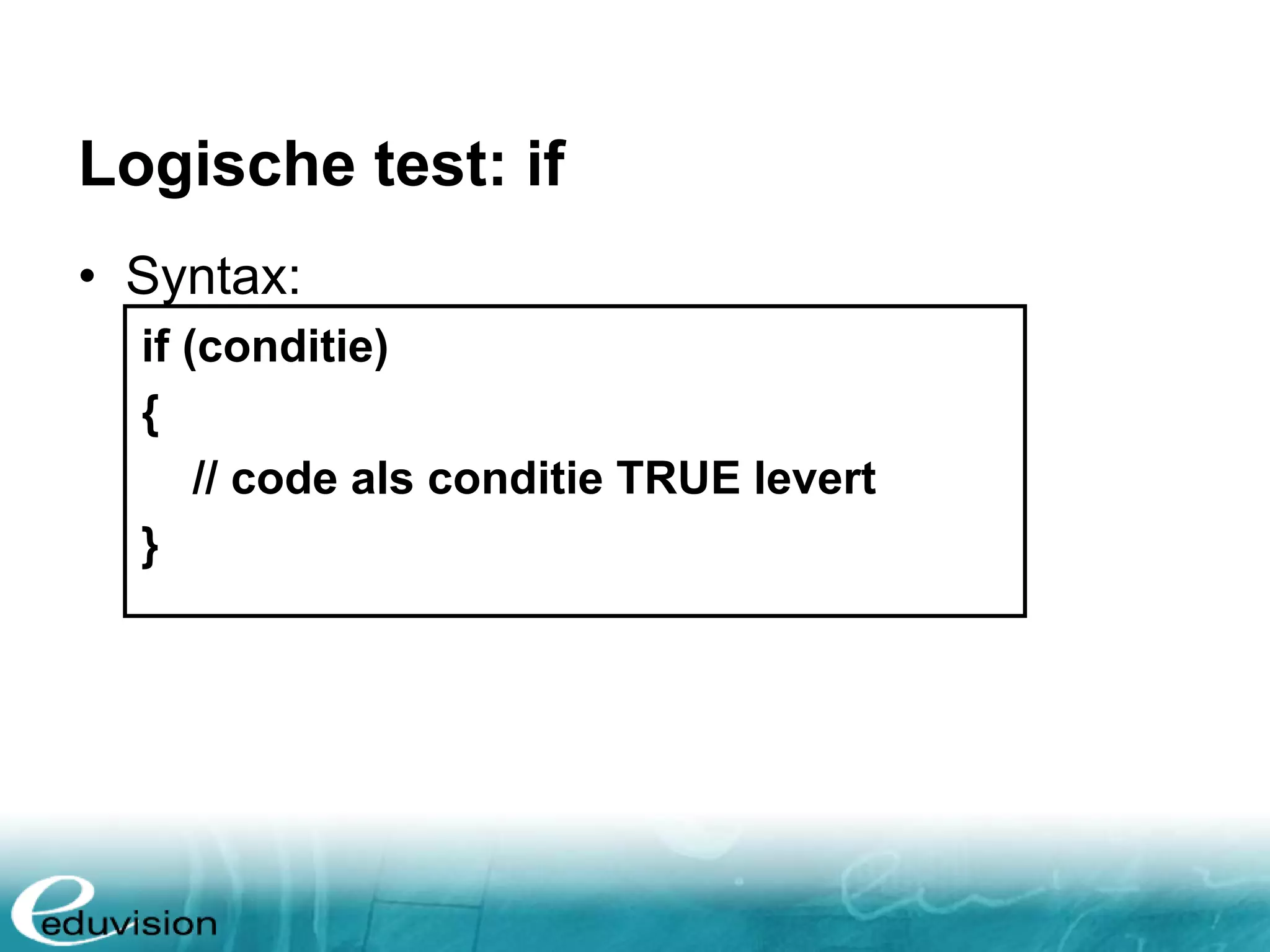 Logische test: if

• Syntax:

if (conditie)
{
// code als conditie TRUE levert
}

eduvision